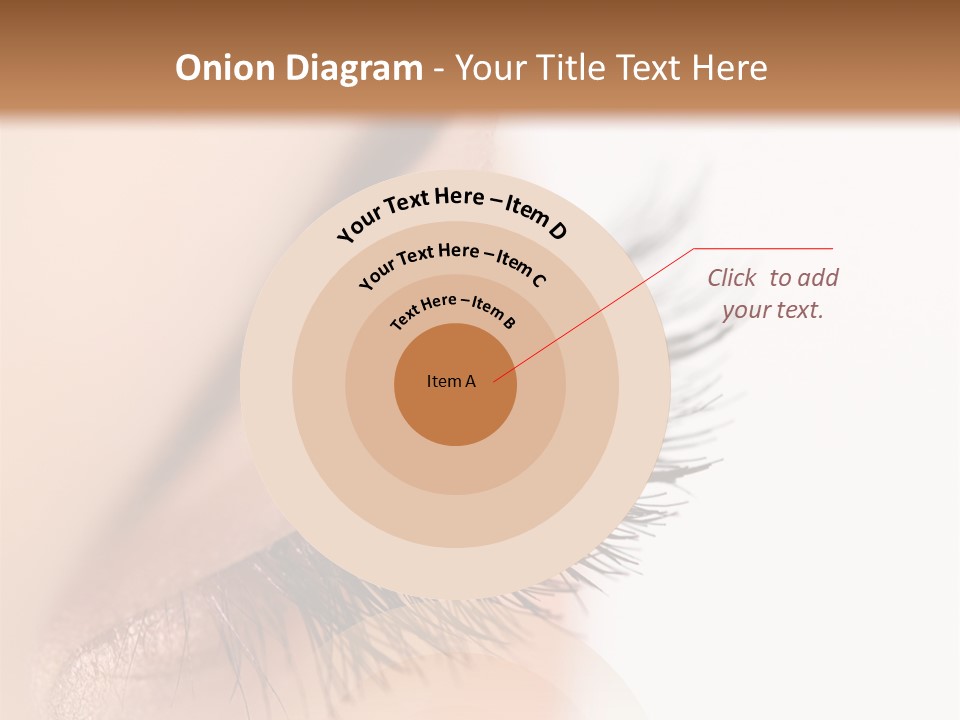 Onion Diagram - Your Title Text Here

Your Text Here – Item D

Your Text Here – Item C

Text Here – Item B

Item A

Click to add your text.